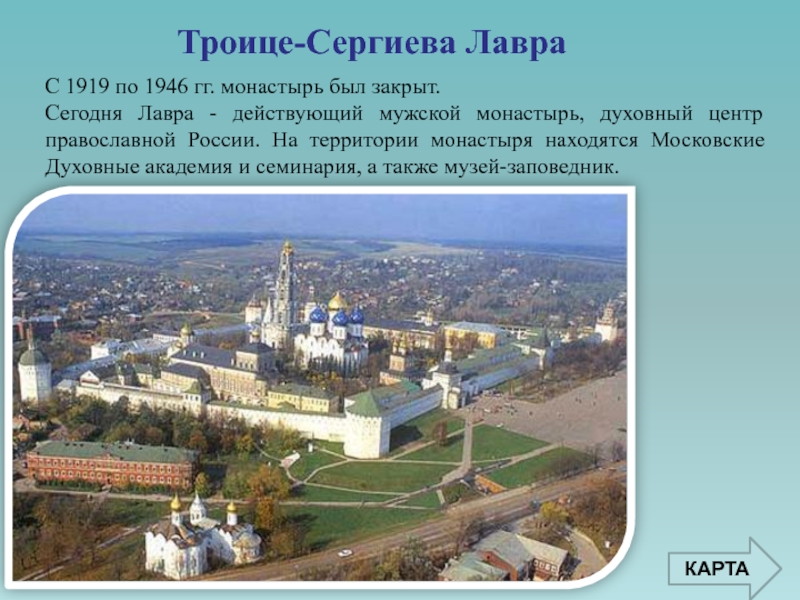 Троице-Сергиева Лавра

С 1919 по 1946 гг. монастырь был закрыт.
Сегодня Лавра - действующий мужской монастырь, духовный центр православной России. На территории монастыря находятся Московские Духовные академия и семинария, а также музей-заповедник.

КАРТА